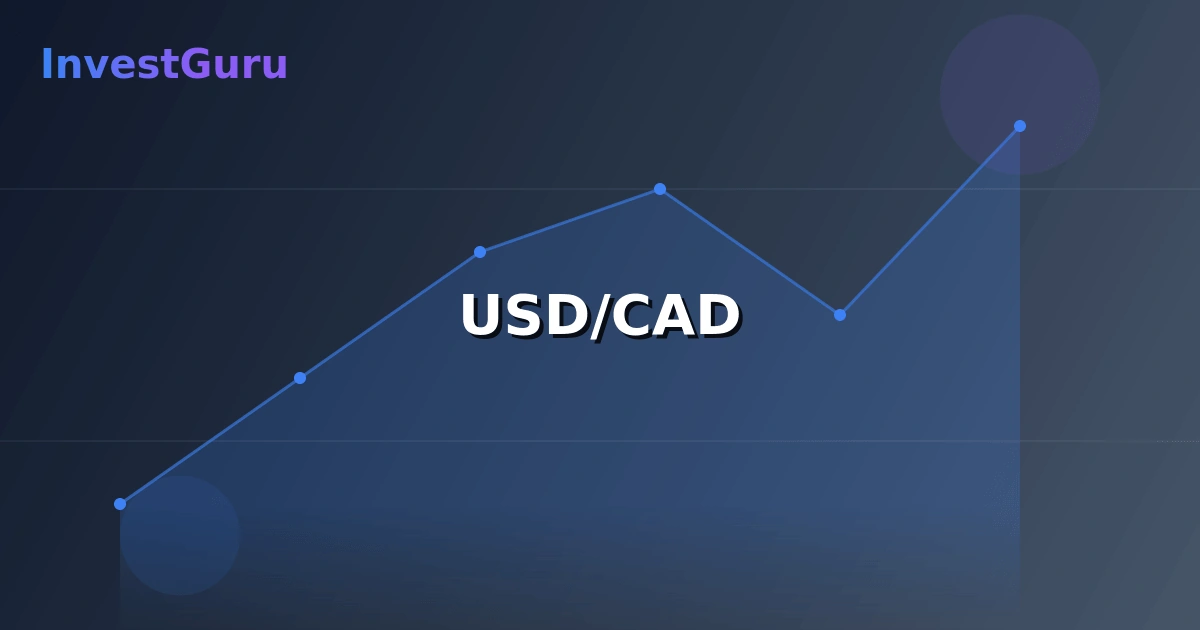 InvestGuru

USD/CAD